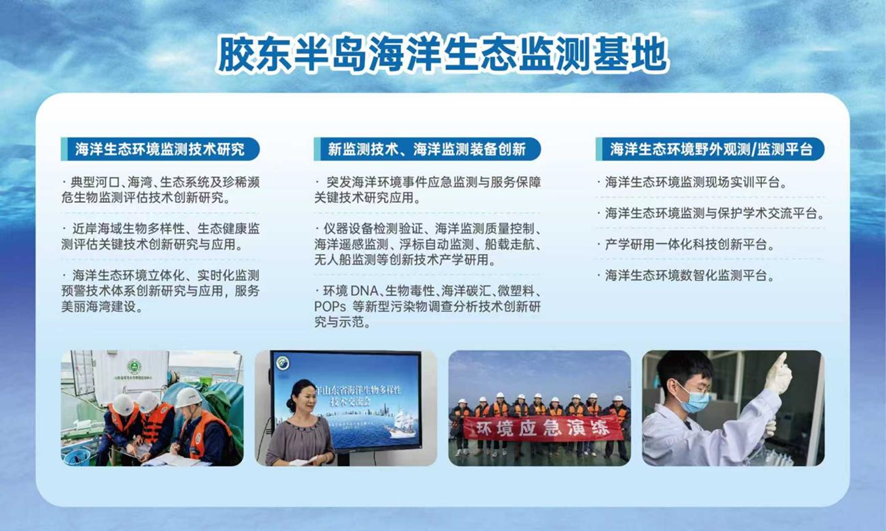 胶东半岛海洋生态监测基地

海洋生态环境监测技术研究

· 典型河口、海湾、生态系统及珍稀濒危生物监测评估技术创新研究。

· 近岸海域生物多样性、生态健康监测评估关键技术创新研究与应用。

· 海洋生态环境立体化、实时化监测预警技术体系创新研究与应用，服务美丽海湾建设。

新监测技术、海洋监测装备创新

· 突发海洋环境事件应急监测与服务保障关键技术研究应用。

· 仪器设备检测验证、海洋监测质量控制、海洋遥感监测、浮标自动监测、船载走航、无人船监测等创新技术产学研用。

· 环境 DNA、生物毒性、海洋碳汇、微塑料、POPs 等新型污染物调查分析技术创新研究与示范。

海洋生态环境野外观测/监测平台

· 海洋生态环境监测现场实训平台。

· 海洋生态环境监测与保护学术交流平台。

· 产学研用一体化科技创新平台。

· 海洋生态环境数智化监测平台。

山东省海洋生物多样性技术交流会

环境应急演练